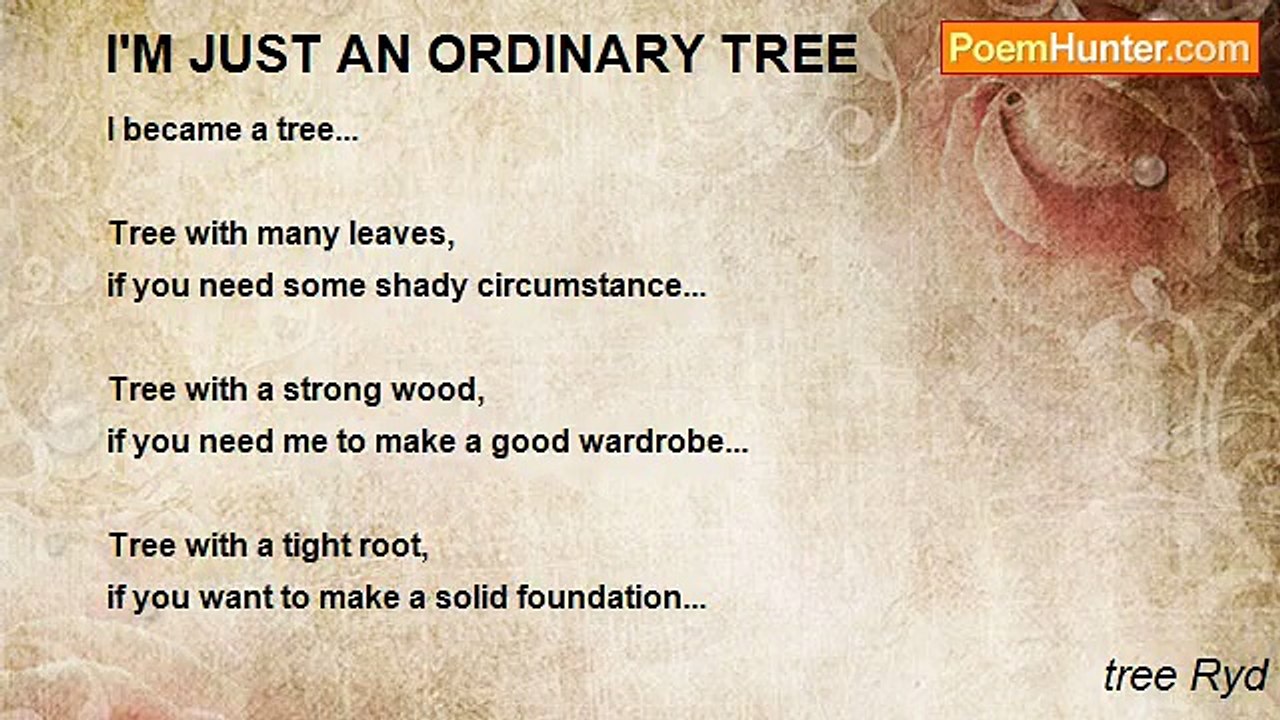 I'M JUST AN ORDINARY TREE

PoemHunter.com

I became a tree...

Tree with many leaves,
if you need some shady circumstance...

Tree with a strong wood,
if you need me to make a good wardrobe...

Tree with a tight root,
if you want to make a solid foundation...

tree Ryd